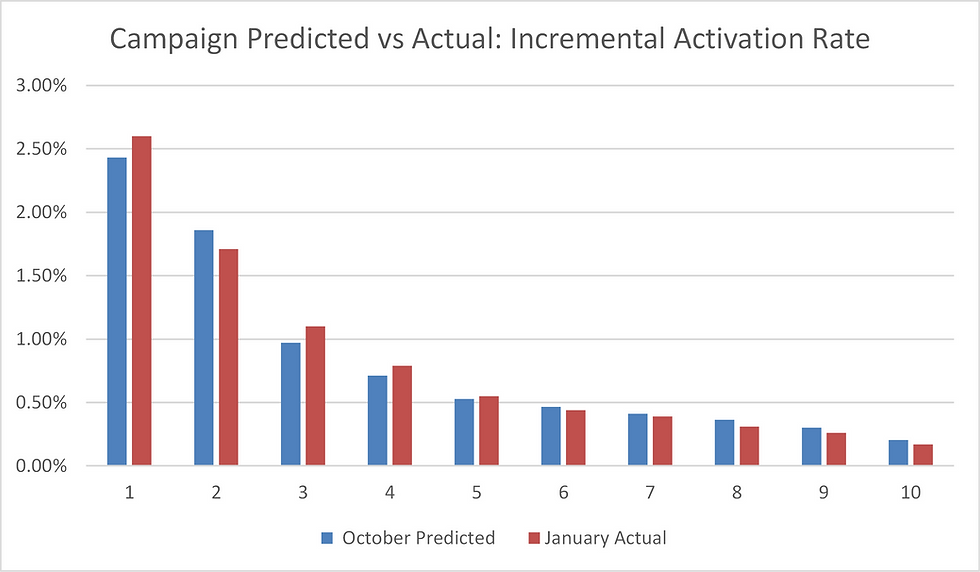 Campaign Predicted vs Actual: Incremental Activation Rate

3.00%
2.50%
2.00%
1.50%
1.00%
0.50%
0.00%

1 2 3 4 5 6 7 8 9 10

October Predicted
January Actual